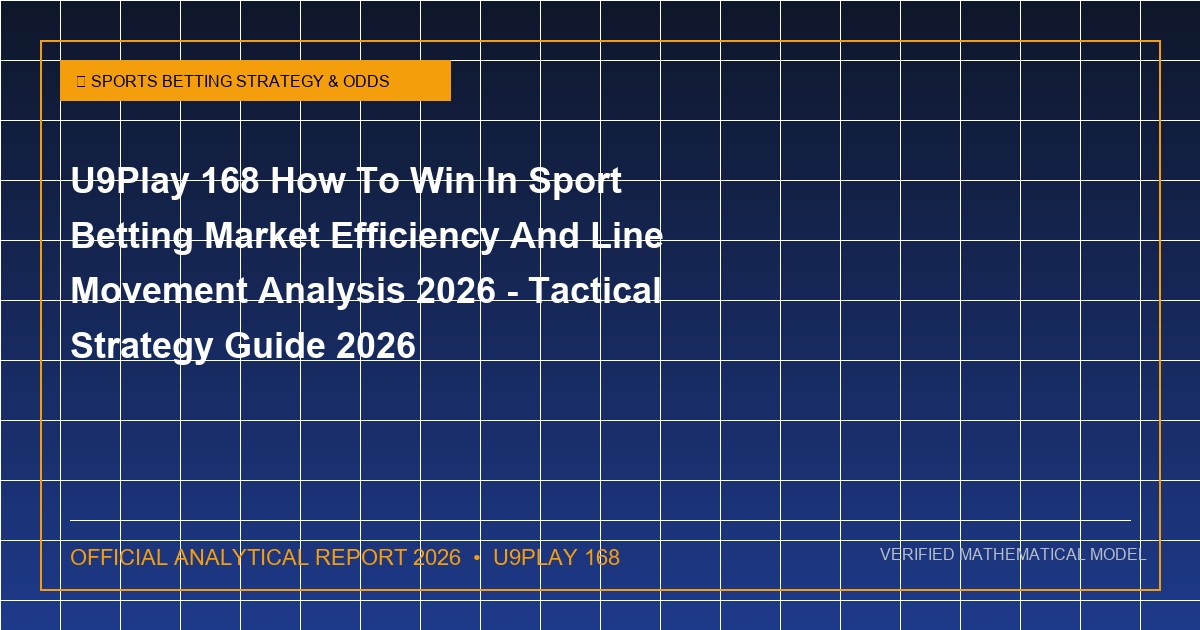 SPORTS BETTING STRATEGY & ODDS

U9Play 168 How To Win In Sport Betting Market Efficiency And Line Movement Analysis 2026 - Tactical Strategy Guide 2026

OFFICIAL ANALYTICAL REPORT 2026 • U9PLAY 168

VERIFIED MATHEMATICAL MODEL